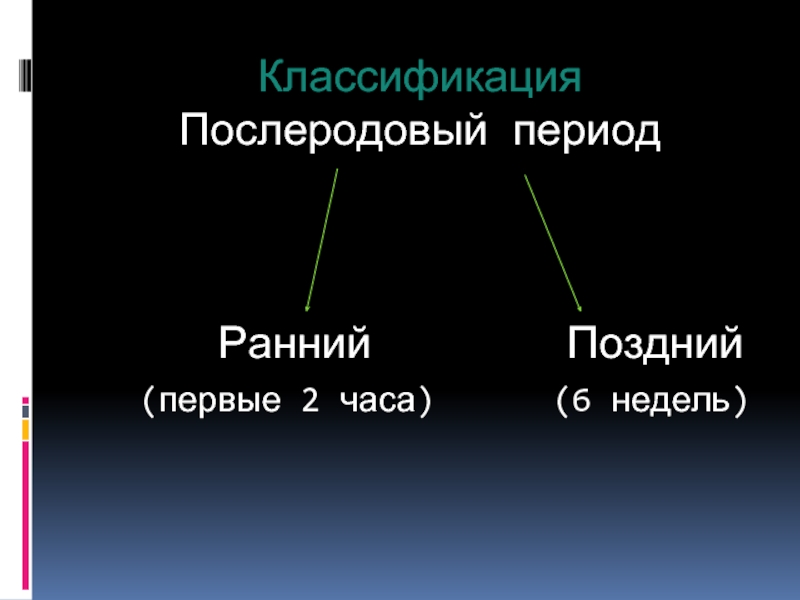 Классификация
Послеродовый период

Ранний
(первые 2 часа)

Поздний
(6 недель)